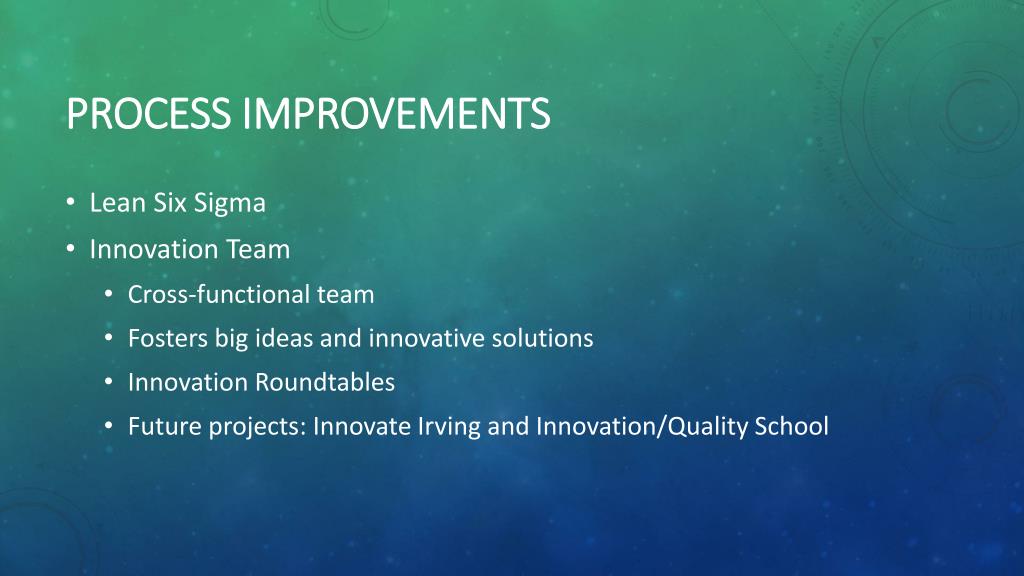 PROCESS IMPROVEMENTS

• Lean Six Sigma
• Innovation Team
  • Cross-functional team
  • Fosters big ideas and innovative solutions
  • Innovation Roundtables
  • Future projects: Innovate Irving and Innovation/Quality School